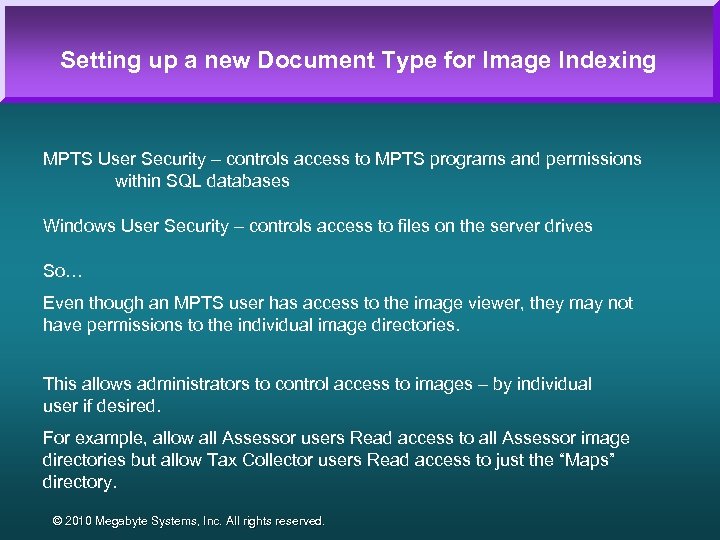 Setting up a new Document Type for Image Indexing

MPTS User Security – controls access to MPTS programs and permissions within SQL databases

Windows User Security – controls access to files on the server drives

So…

Even though an MPTS user has access to the image viewer, they may not have permissions to the individual image directories.

This allows administrators to control access to images – by individual user if desired.

For example, allow all Assessor users Read access to all Assessor image directories but allow Tax Collector users Read access to just the “Maps” directory.

© 2010 Megabyte Systems, Inc. All rights reserved.